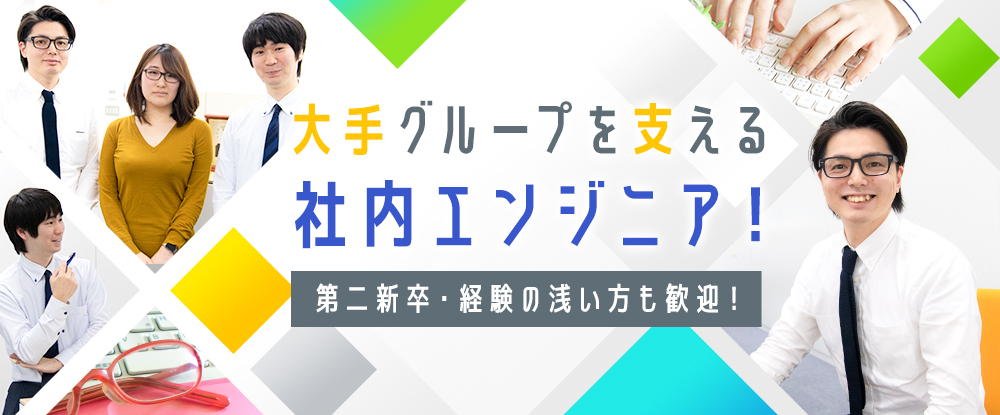 大手グループを支える
社内エンジニア！

第二新卒・経験の浅い方も歓迎！